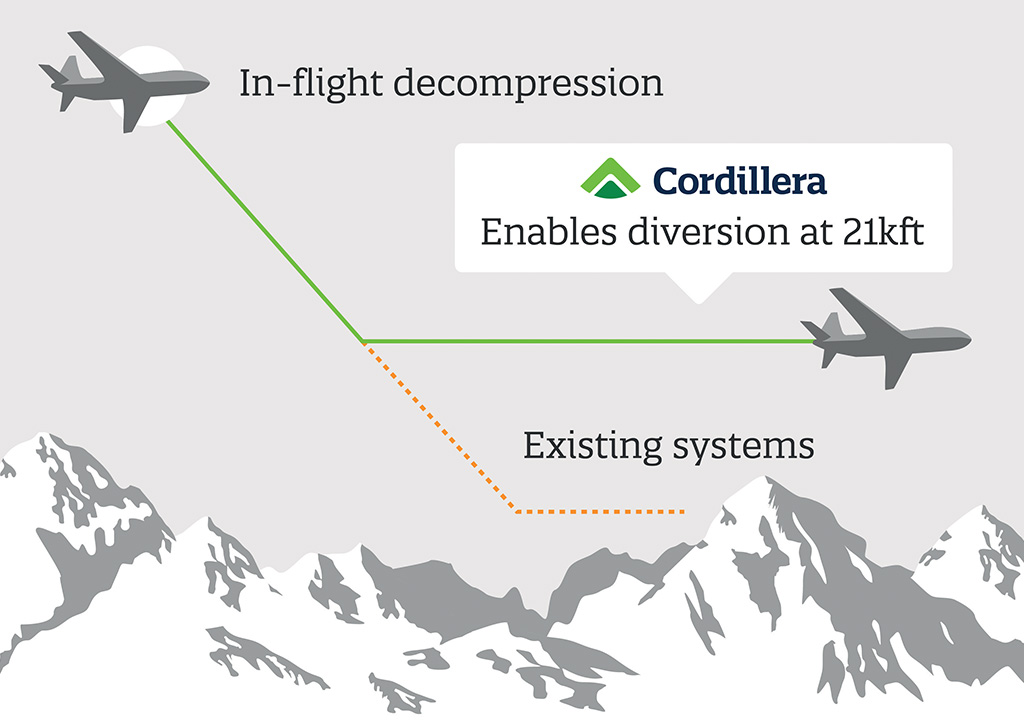 In-flight decompression

Cordillera
Enables diversion at 21kft

Existing systems